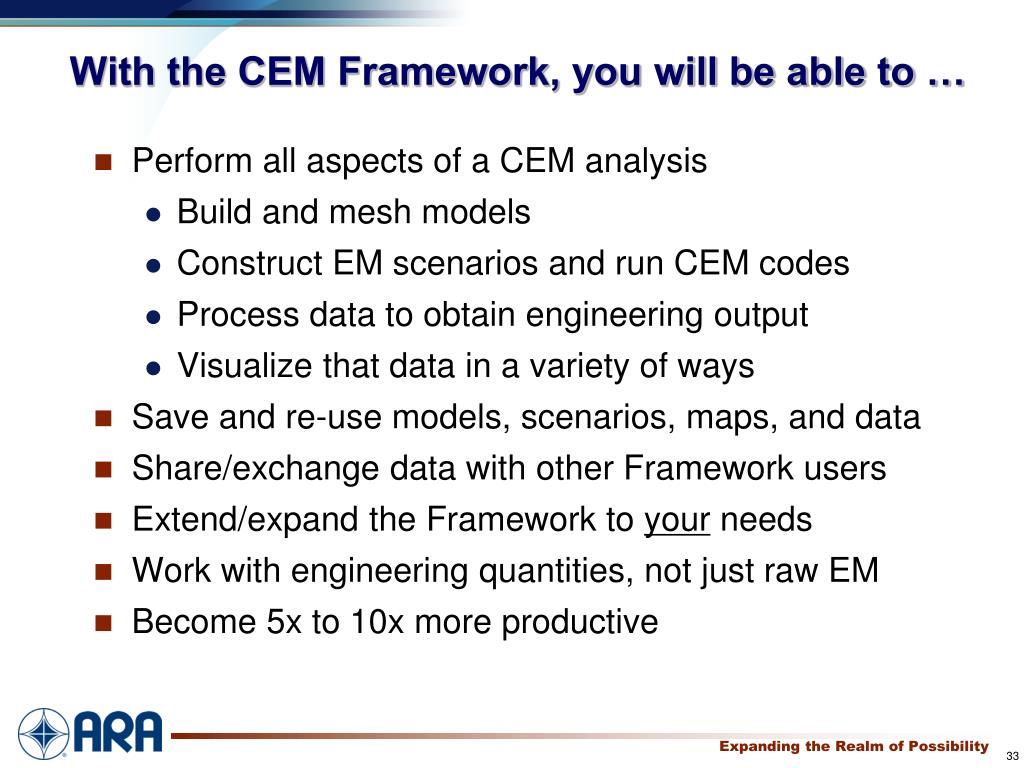 With the CEM Framework, you will be able to …

- Perform all aspects of a CEM analysis
  - Build and mesh models
  - Construct EM scenarios and run CEM codes
  - Process data to obtain engineering output
  - Visualize that data in a variety of ways
- Save and re-use models, scenarios, maps, and data
- Share/exchange data with other Framework users
- Extend/expand the Framework to your needs
- Work with engineering quantities, not just raw EM
- Become 5x to 10x more productive

ARA

Expanding the Realm of Possibility

33